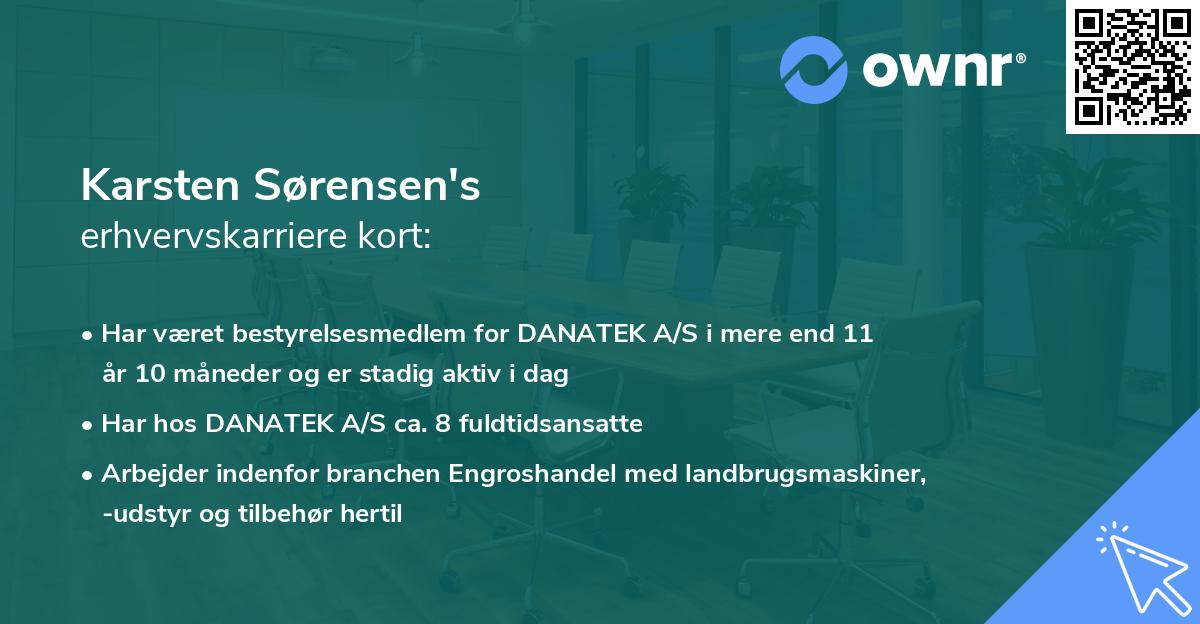 ownr®

Karsten Sørensen's
erhvervskarriere kort:

• Har været bestyrelsesmedlem for DANATEK A/S i mere end 11 år 10 måneder og er stadig aktiv i dag

• Har hos DANATEK A/S ca. 8 fuldtidsansatte

• Arbejder indenfor branchen Engroshandel med landbrugsmaskiner, -udstyr og tilbehør hertil